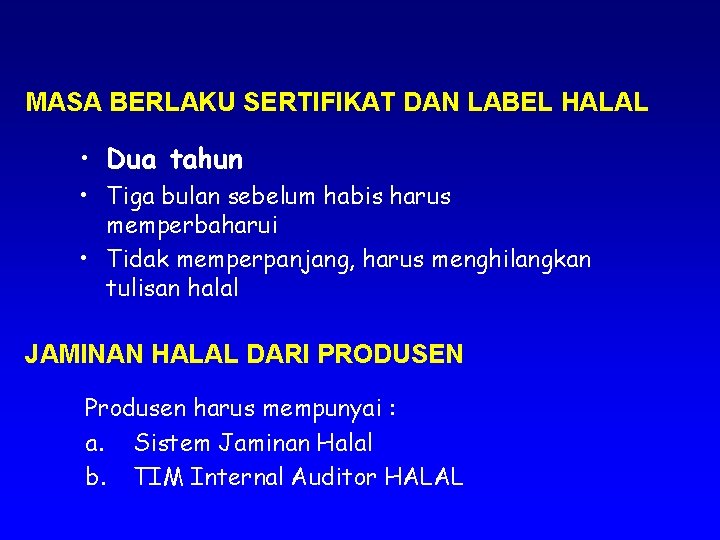 MASA BERLAKU SERTIFIKAT DAN LABEL HALAL

• Dua tahun
• Tiga bulan sebelum habis harus memperbaharui
• Tidak memperpanjang, harus menghilangkan tulisan halal

JAMINAN HALAL DARI PRODUSEN

Produsen harus mempunyai :
a. Sistem Jaminan Halal
b. TIM Internal Auditor HALAL